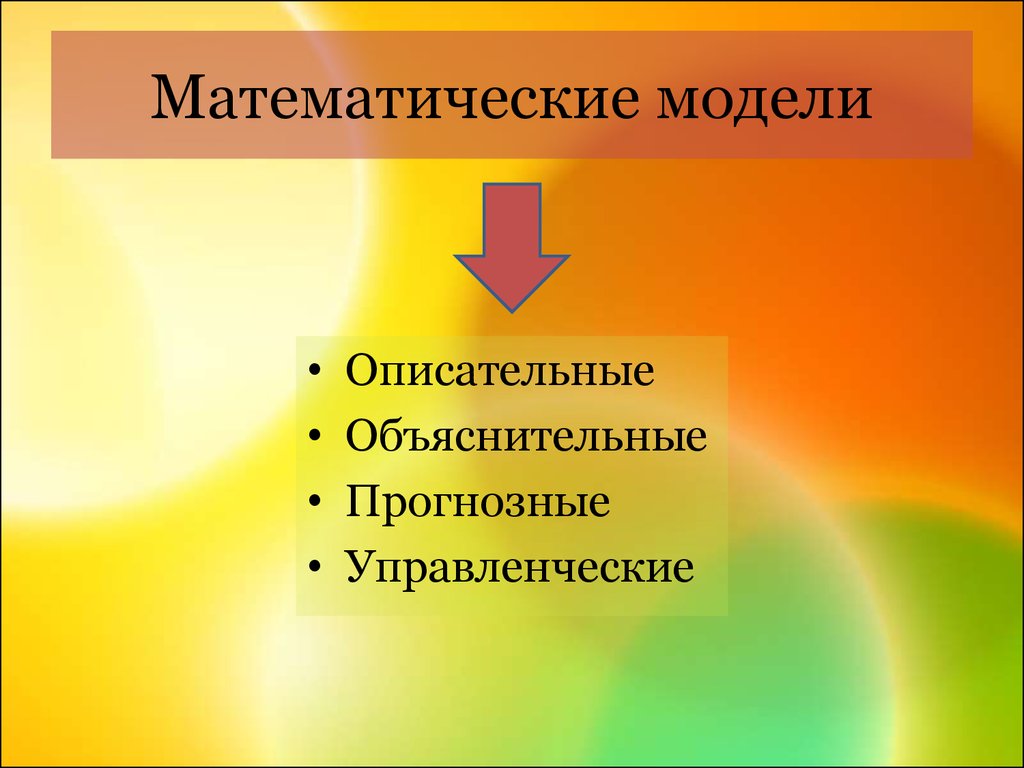 Математические модели

• Описательные
• Объяснительные
• Прогнозные
• Управленческие